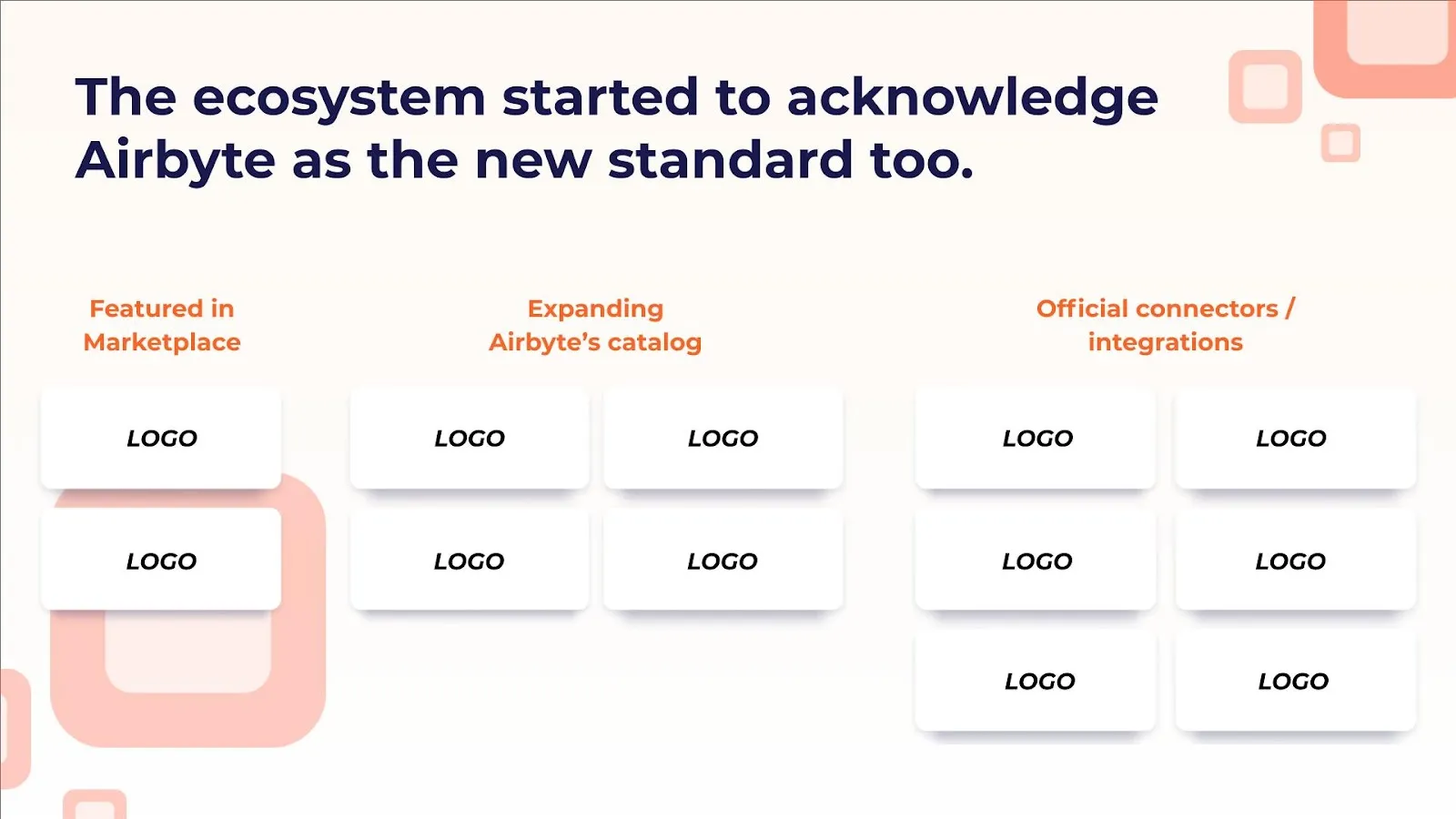 The ecosystem started to acknowledge Airbyte as the new standard too.

Featured in Marketplace

LOGO

LOGO

Expanding Airbyte's catalog

LOGO

LOGO

LOGO

LOGO

Official connectors / integrations

LOGO

LOGO

LOGO

LOGO

LOGO

LOGO